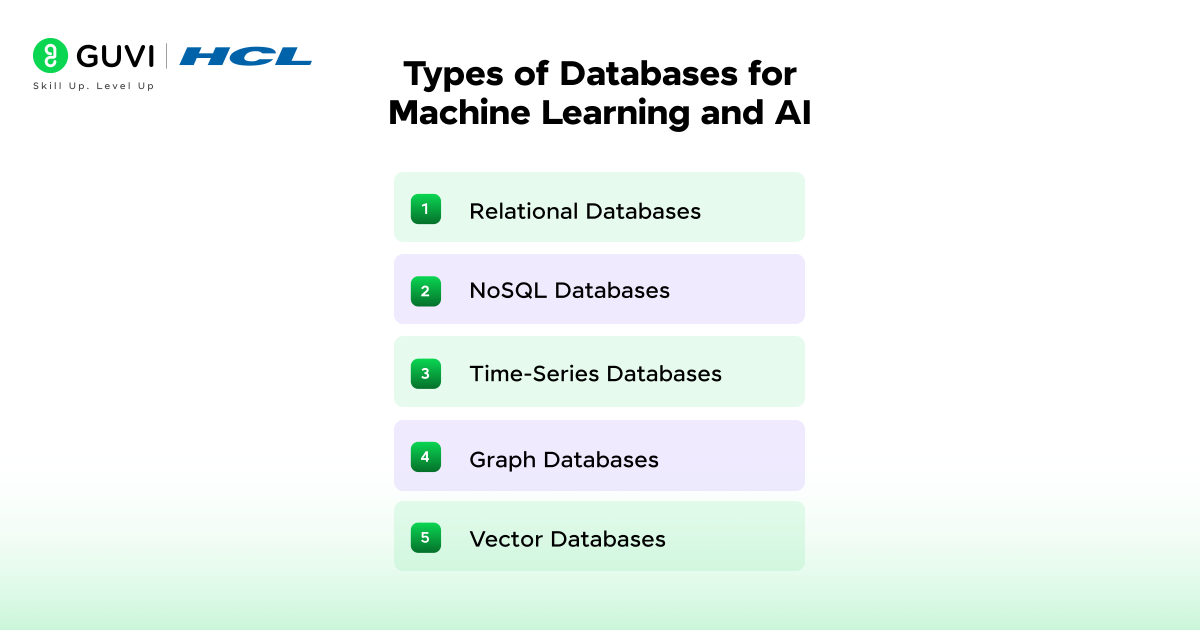 GUVI | HCL
Skill Up. Level Up

Types of Databases for Machine Learning and AI

1 Relational Databases

2 NoSQL Databases

3 Time-Series Databases

4 Graph Databases

5 Vector Databases